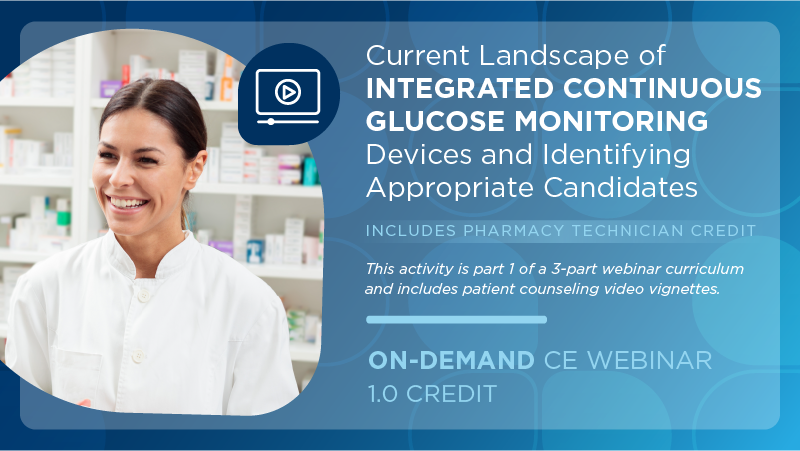 Current Landscape of INTEGRATED CONTINUOUS GLUCOSE MONITORING Devices and Identifying Appropriate Candidates

INCLUDES PHARMACY TECHNICIAN CREDIT

This activity is part 1 of a 3-part webinar curriculum and includes patient counseling video vignettes.

ON-DEMAND CE WEBINAR
1.0 CREDIT